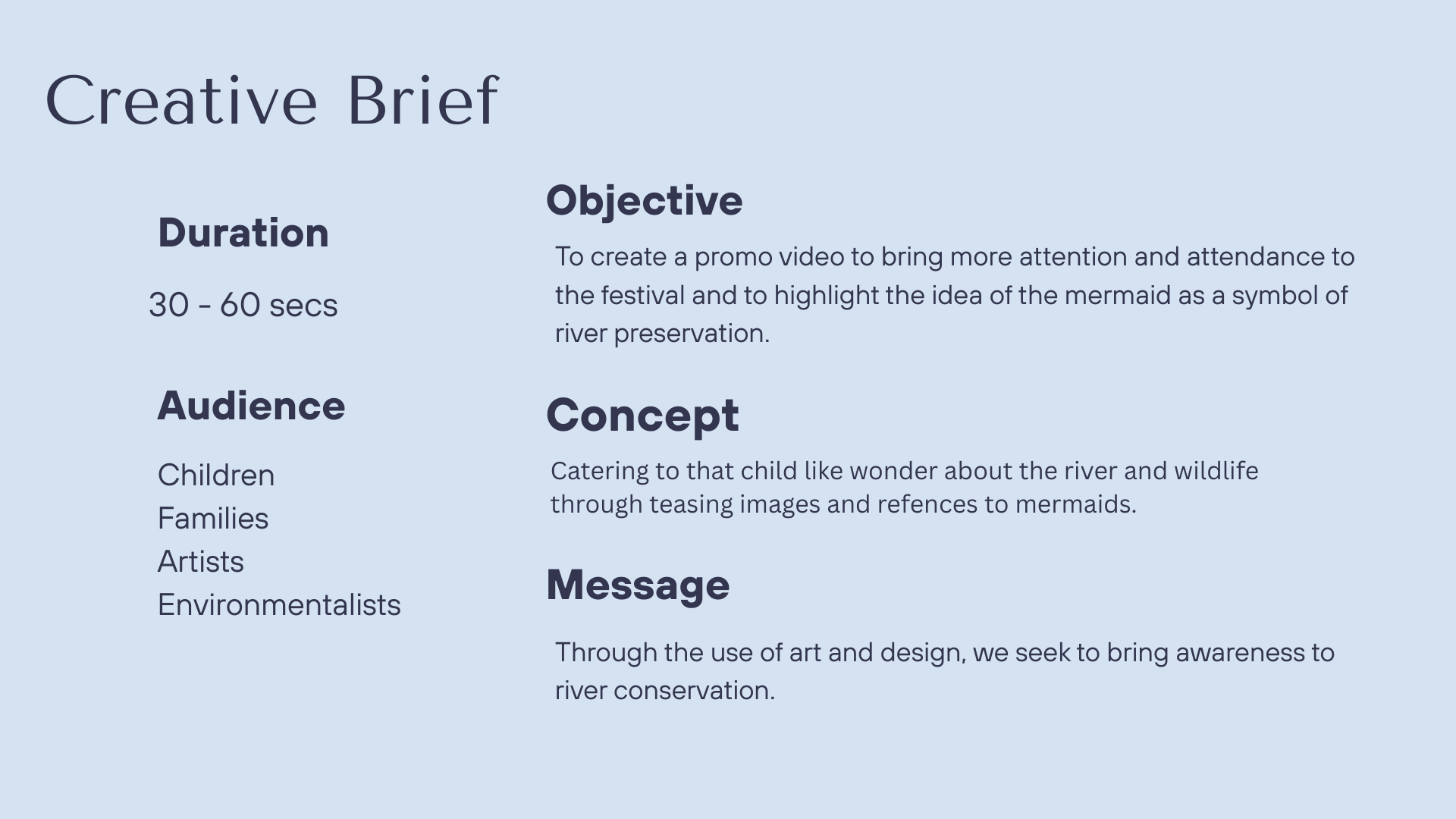 Creative Brief

Duration

30 - 60 secs

Audience

Children
Families
Artists
Environmentalists

Objective

To create a promo video to bring more attention and attendance to the festival and to highlight the idea of the mermaid as a symbol of river preservation.

Concept

Catering to that child like wonder about the river and wildlife through teasing images and refences to mermaids.

Message

Through the use of art and design, we seek to bring awareness to river conservation.